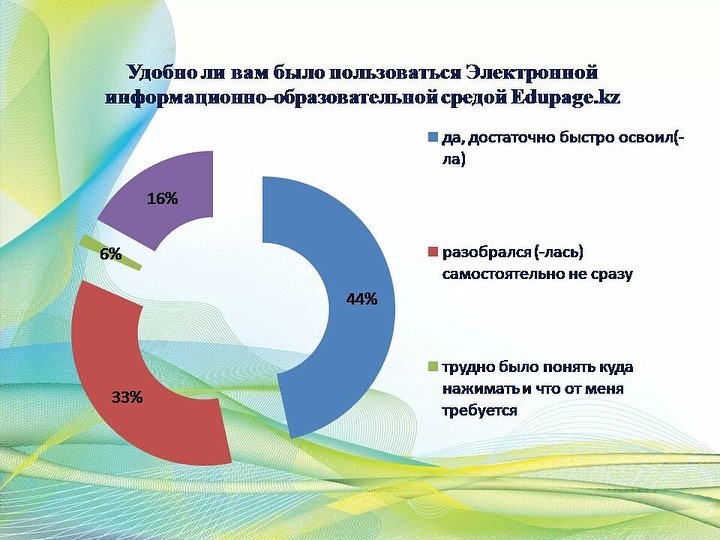 Удобно ли вам было пользоваться Электронной информационно-образовательной средой Edupage.kz

16%

6%

44%

33%

да, достаточно быстро освоил(-ла)

разобрался (-лась) самостоятельно не сразу

трудно было понять куда нажимать и что от меня требуется